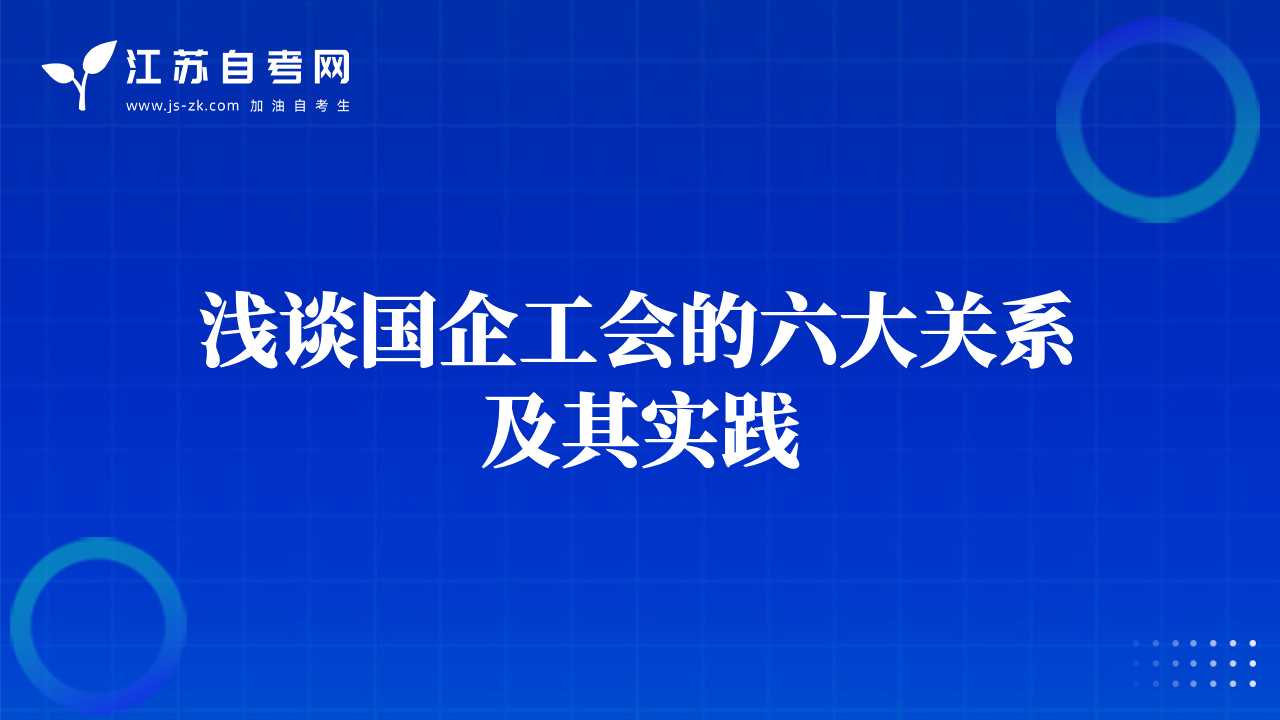 江苏自考网
www.js-zk.com 加油自考生

浅谈国企工会的六大关系及其实践